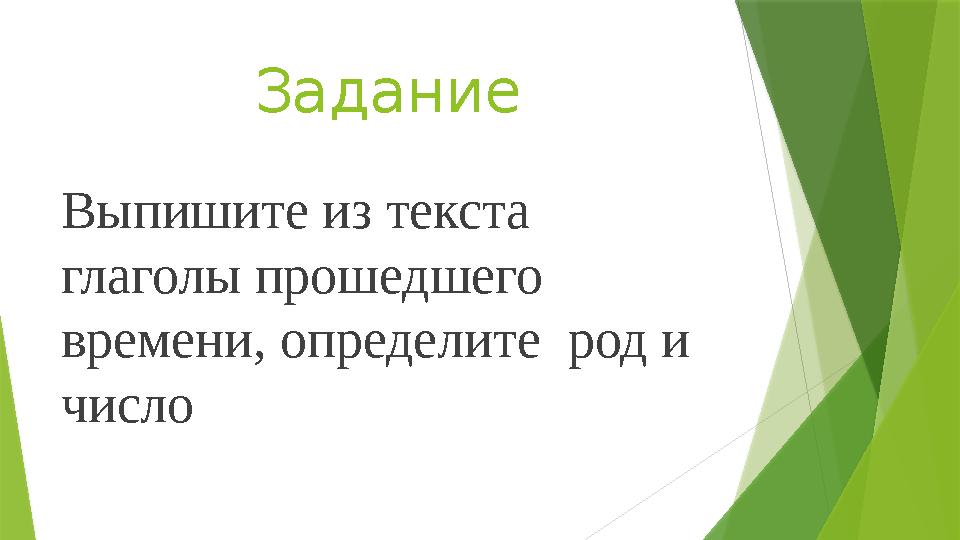 Задание

Выпишите из текста глаголы прошедшего времени, определите род и число